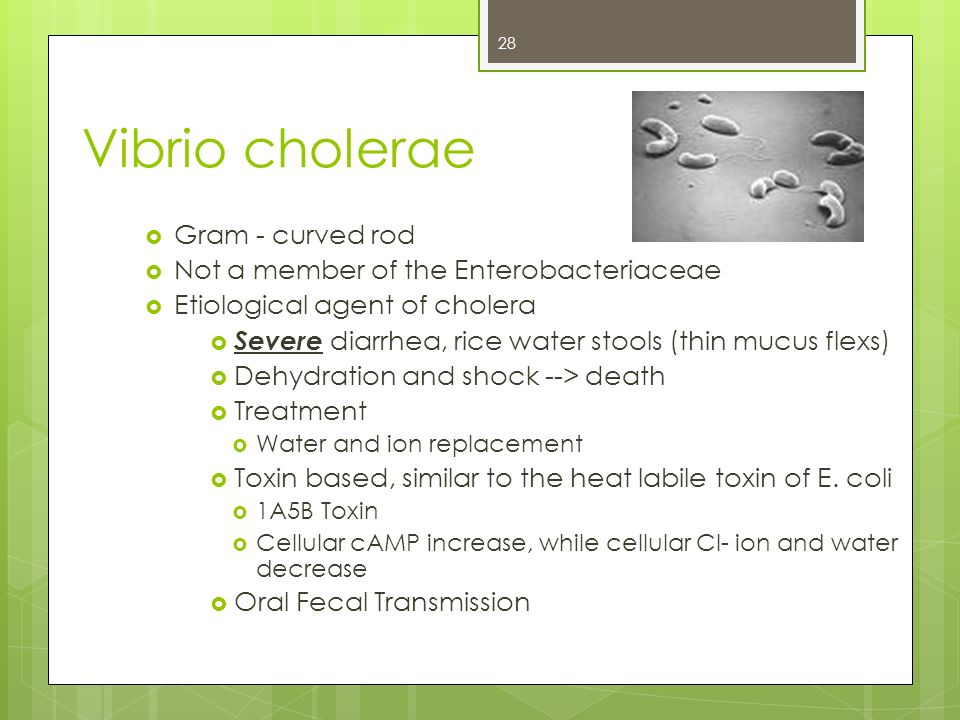 28

Vibrio cholerae

Gram - curved rod
Not a member of the Enterobacteriaceae
Etiological agent of cholera
Severe diarrhea, rice water stools (thin mucus flexs)
Dehydration and shock --> death
Treatment
Water and ion replacement
Toxin based, similar to the heat labile toxin of E. coli
1A5B Toxin
Cellular cAMP increase, while cellular Cl- ion and water decrease
Oral Fecal Transmission